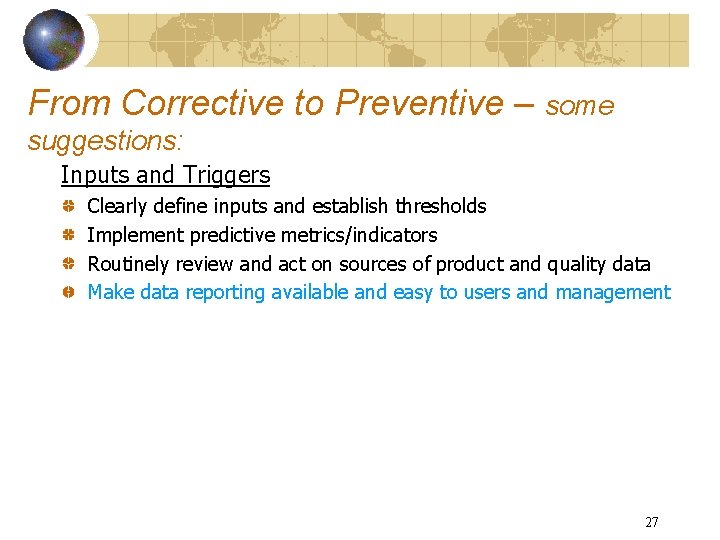 From Corrective to Preventive – some suggestions:

Inputs and Triggers

Clearly define inputs and establish thresholds

Implement predictive metrics/indicators

Routinely review and act on sources of product and quality data

Make data reporting available and easy to users and management

27